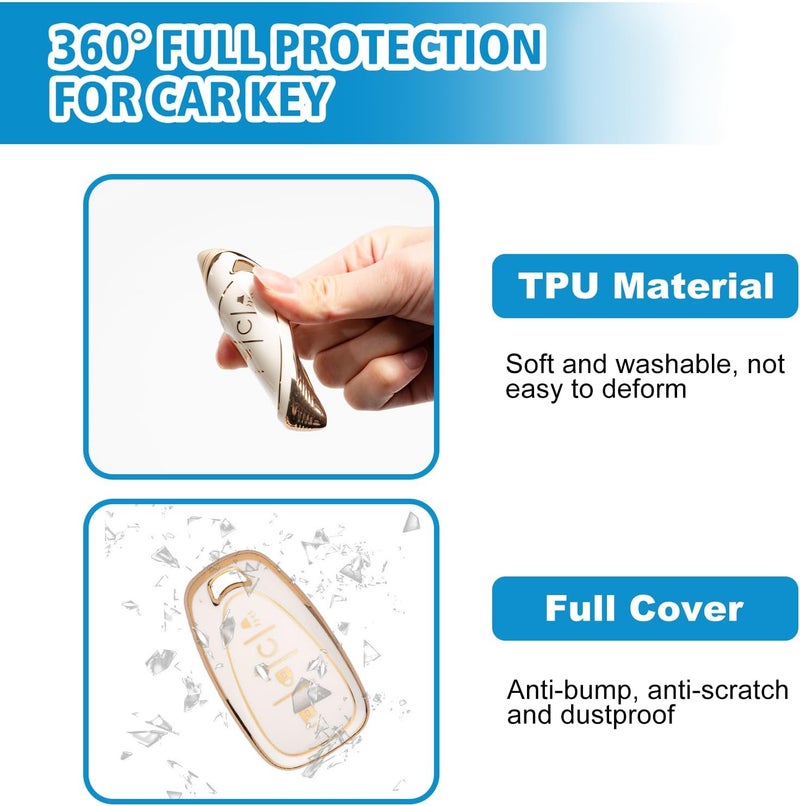 360° FULL PROTECTION FOR CAR KEY

TPU Material

Soft and washable, not easy to deform

Full Cover

Anti-bump, anti-scratch and dustproof